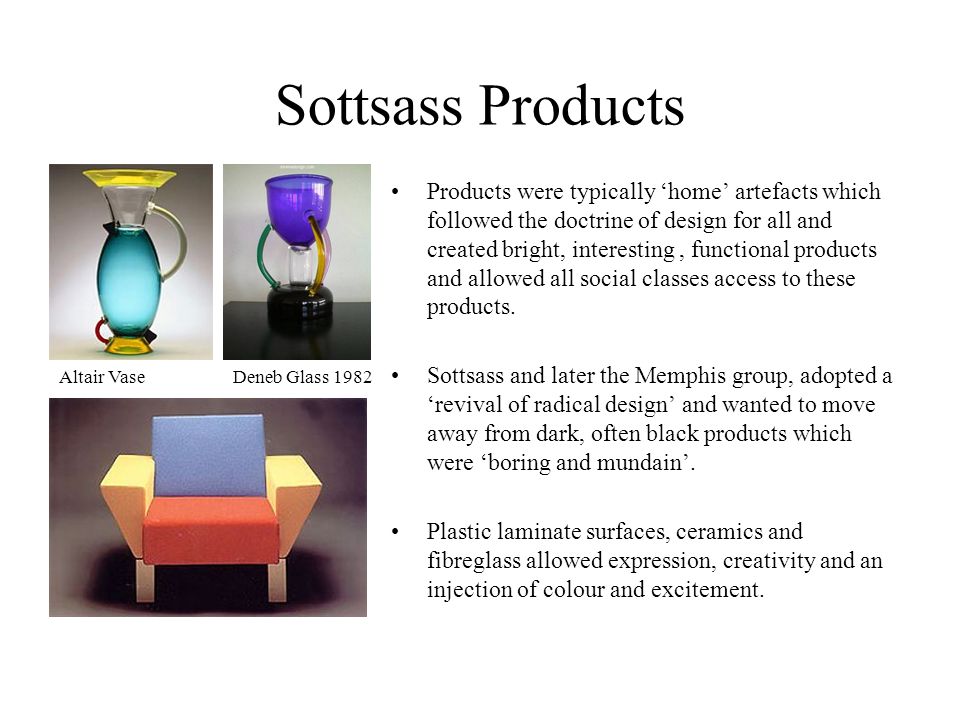 Sottsass Products

Altair Vase

Deneb Glass 1982

• Products were typically ‘home’ artefacts which followed the doctrine of design for all and created bright, interesting , functional products and allowed all social classes access to these products.

• Sottsass and later the Memphis group, adopted a ‘revival of radical design’ and wanted to move away from dark, often black products which were ‘boring and mundain’.

• Plastic laminate surfaces, ceramics and fibreglass allowed expression, creativity and an injection of colour and excitement.